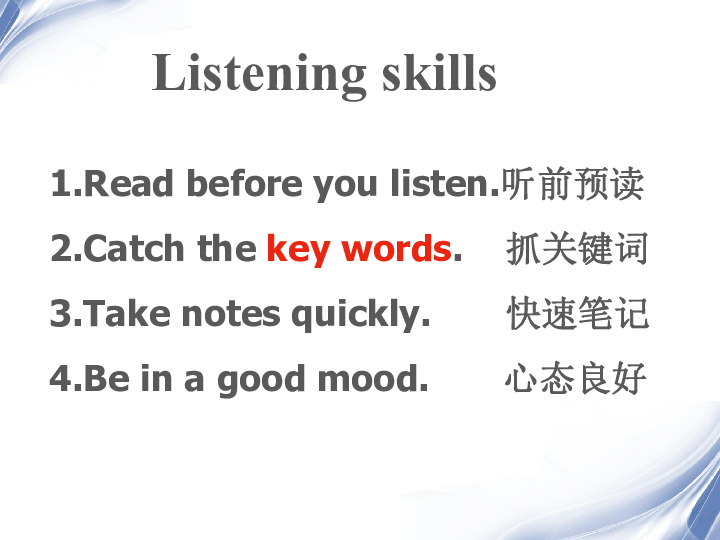 Listening skills

1.Read before you listen.听前预读

2.Catch the key words. 抓关键词

3.Take notes quickly. 快速笔记

4.Be in a good mood. 心态良好